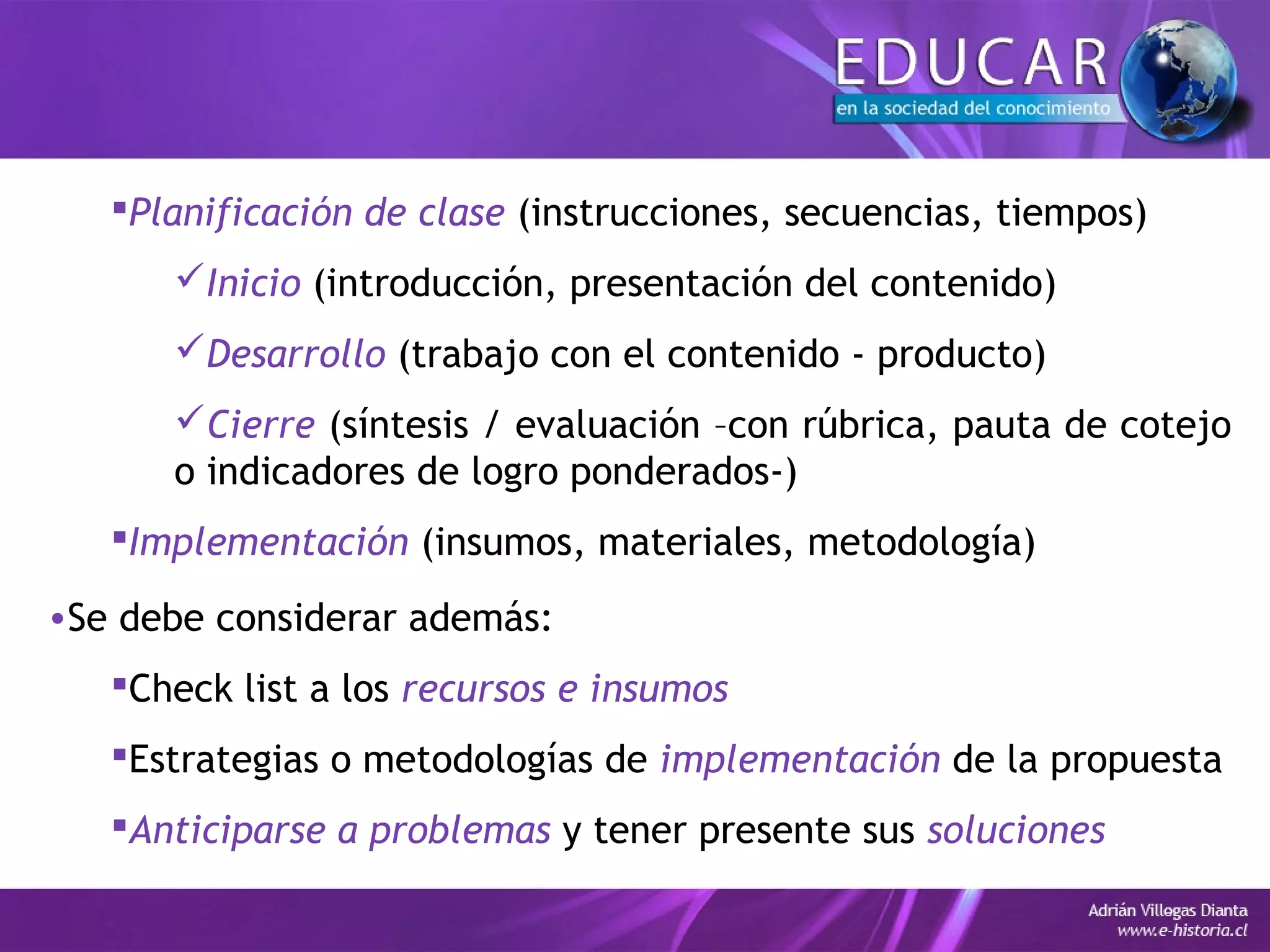 EDUCAR
en la sociedad del conocimiento

▪Planificación de clase (instrucciones, secuencias, tiempos)

✓Inicio (introducción, presentación del contenido)

✓Desarrollo (trabajo con el contenido - producto)

✓Cierre (síntesis / evaluación –con rúbrica, pauta de cotejo o indicadores de logro ponderados-)

▪Implementación (insumos, materiales, metodología)

•Se debe considerar además:

▪Check list a los recursos e insumos

▪Estrategias o metodologías de implementación de la propuesta

▪Anticiparse a problemas y tener presente sus soluciones

Adrián Villegas Dianta
www.e-historia.cl